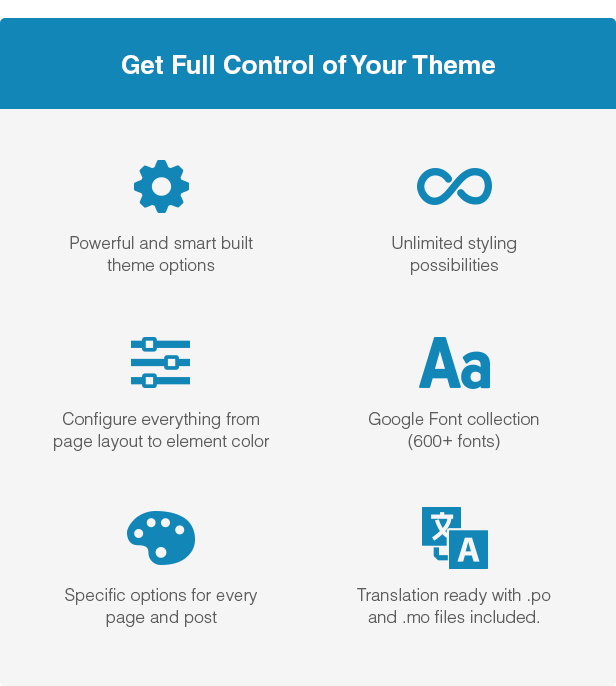 Get Full Control of Your Theme

Powerful and smart built theme options

Unlimited styling possibilities

Configure everything from page layout to element color

Aa

Google Font collection (600+ fonts)

Specific options for every page and post

文

A

Translation ready with .po and .mo files included.